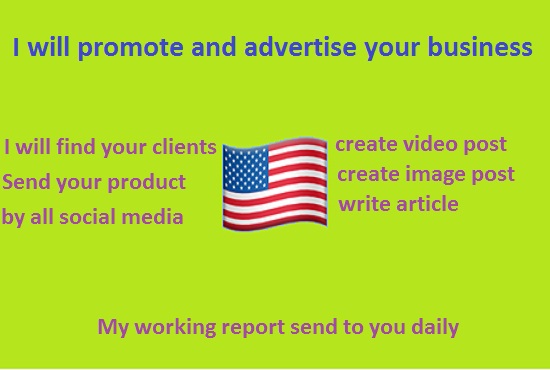 I will promote and advertise your business

I will find your clients
Send your product
by all social media

create video post
create image post
write article

My working report send to you daily